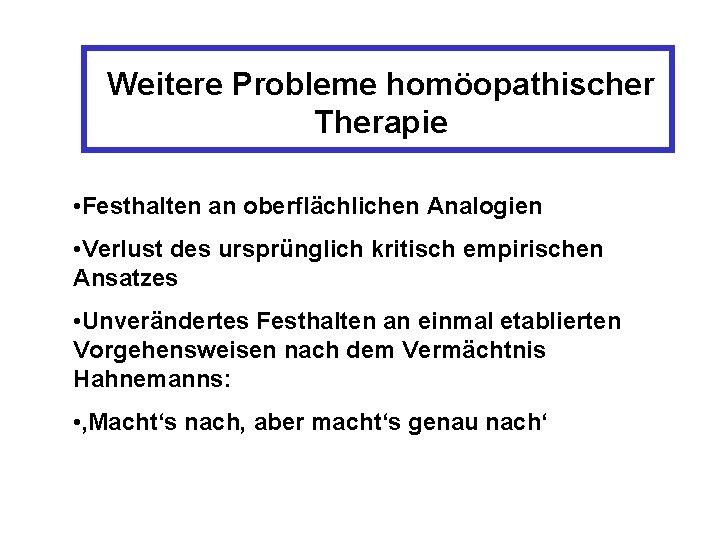 Weitere Probleme homöopathischer Therapie

•Festhalten an oberflächlichen Analogien

•Verlust des ursprünglich kritisch empirischen Ansatzes

•Unverändertes Festhalten an einmal etablierten Vorgehensweisen nach dem Vermächtnis Hahnemanns:

•‚Macht‘s nach, aber macht‘s genau nach‘